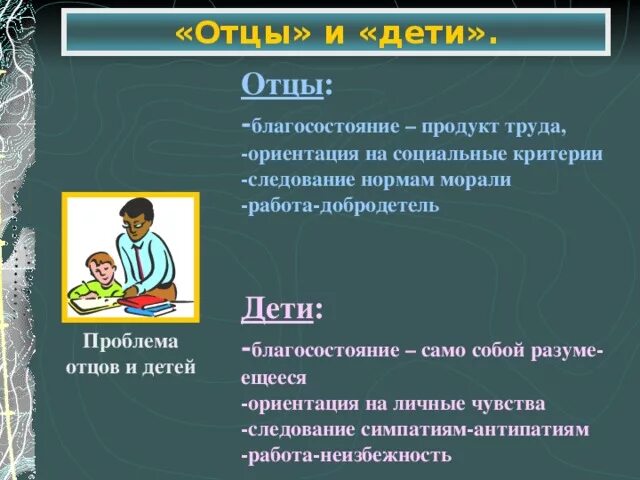 «Отцы» и «дети».

Отцы:

-благосостояние – продукт труда,
-ориентация на социальные критерии
-следование нормам морали
-работа-добродетель

Проблема отцов и детей

Дети:

-благосостояние – само собой разумеещееся
-ориентация на личные чувства
-следование симпатиям-антипатиям
-работа-неизбежность